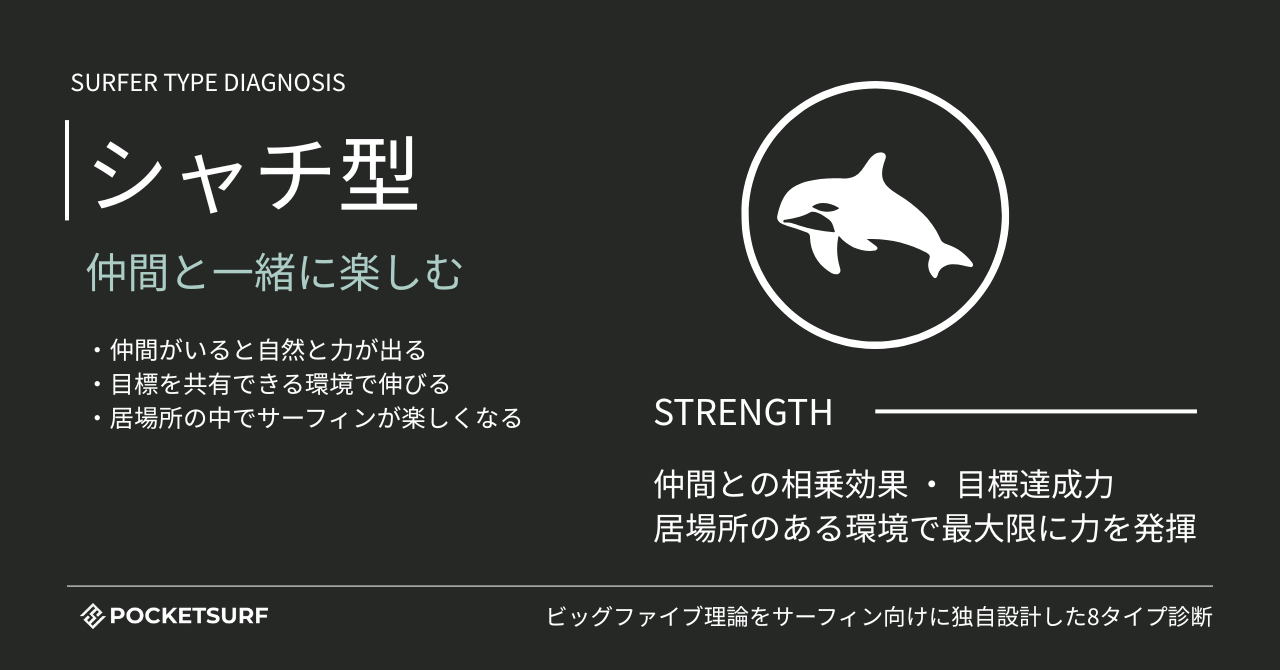 SURFER TYPE DIAGNOSIS

シャチ型

仲間と一緒に楽しむ

・仲間がいると自然と力が出る
・目標を共有できる環境で伸びる
・居場所の中でサーフィンが楽しくなる

STRENGTH

仲間との相乗効果 ・ 目標達成力
居場所のある環境で最大限に力を発揮

POCKETSURF

ビッグファイブ理論をサーフィン向けに独自設計した8タイプ診断